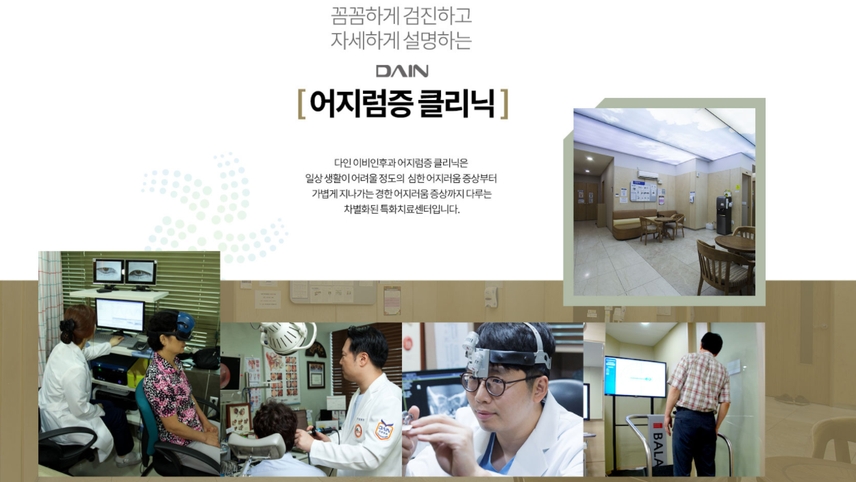 꼼꼼하게 검진하고
자세하게 설명하는

DAIN

[ 어지럼증 클리닉 ]

다인 이비인후과 어지럼증 클리닉은
일상 생활이 어려울 정도의 심한 어지러움 증상부터
가볍게 지나가는 경한 어지러움 증상까지 다루는
차별화된 특화치료센터입니다.

BALA